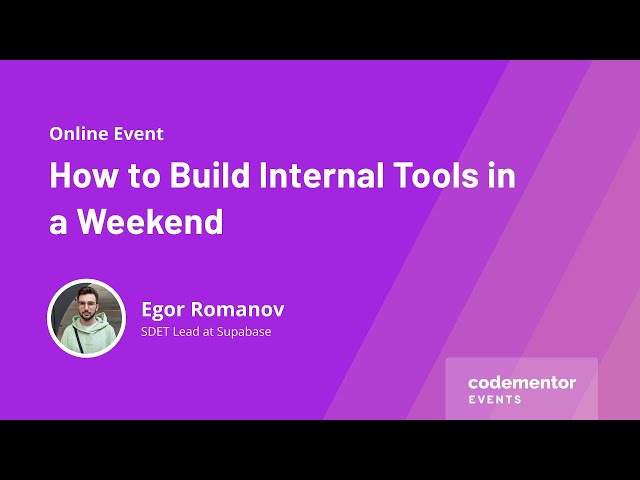 Online Event

How to Build Internal Tools in a Weekend

Egor Romanov
SDET Lead at Supabase

codementor
EVENTS